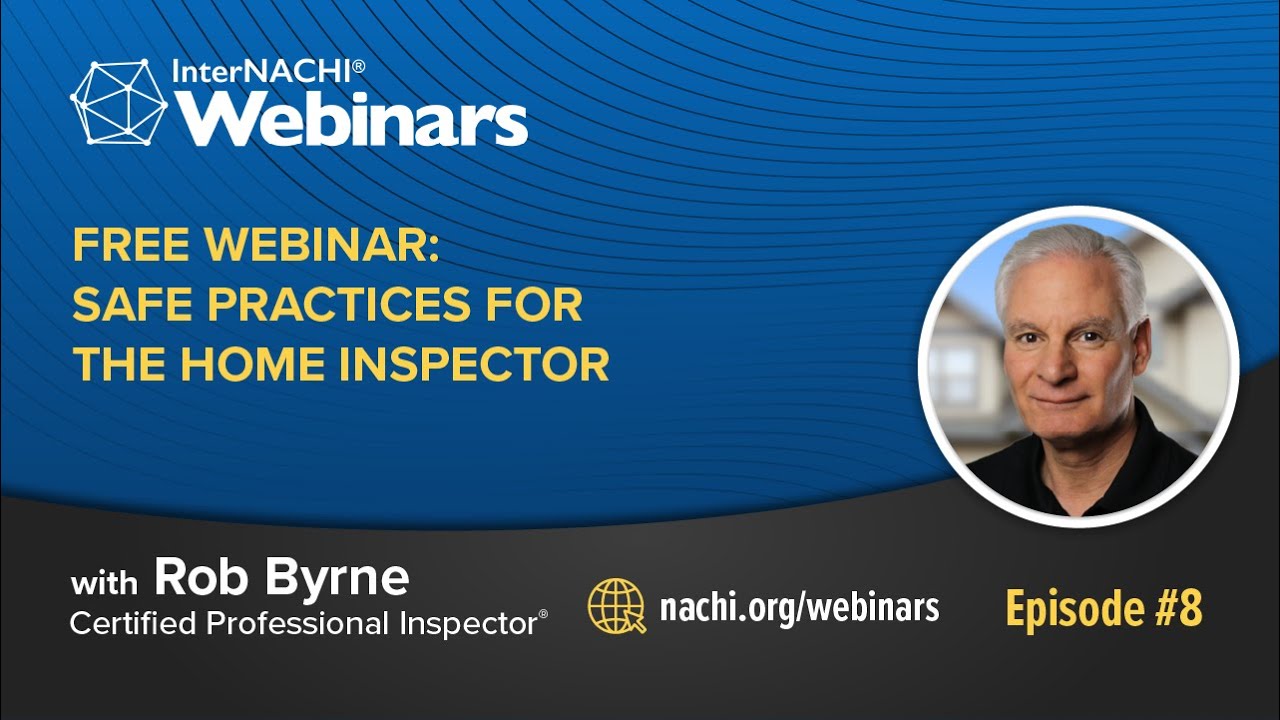 InterNACHI®
Webinars

FREE WEBINAR:
SAFE PRACTICES FOR
THE HOME INSPECTOR

with Rob Byrne
Certified Professional Inspector®

nachi.org/webinars

Episode #8